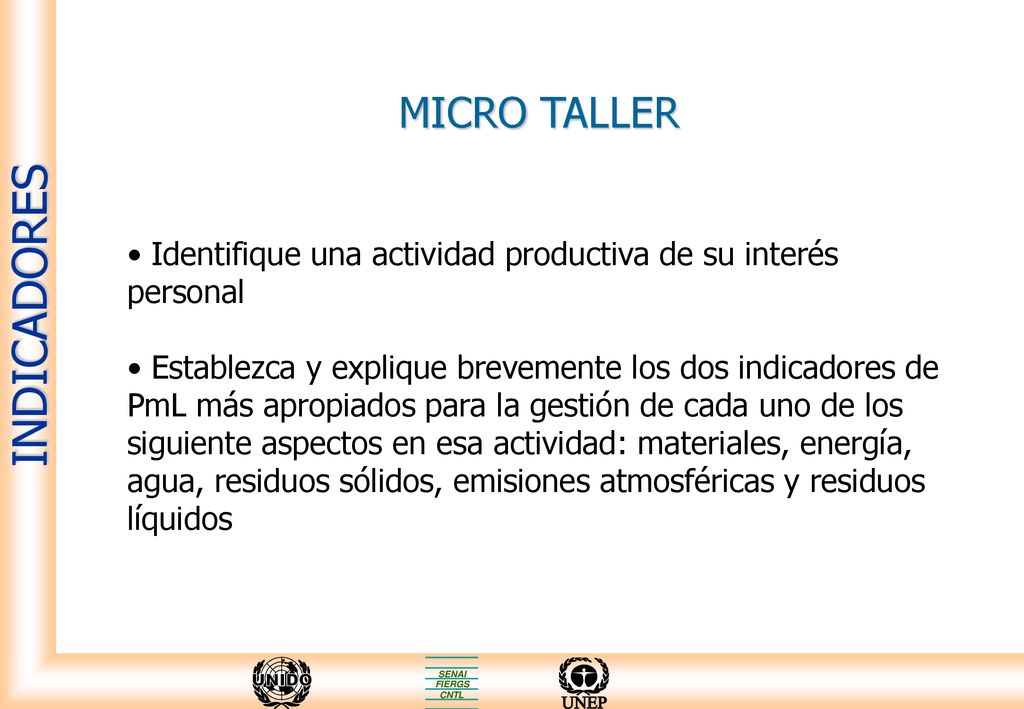 INDICADORES

MICRO TALLER

• Identifique una actividad productiva de su interés personal

• Establezca y explique brevemente los dos indicadores de PmL más apropiados para la gestión de cada uno de los siguiente aspectos en esa actividad: materiales, energía, agua, residuos sólidos, emisiones atmosféricas y residuos líquidos

UNIDO SENAI FIERGS CNTL UNEP